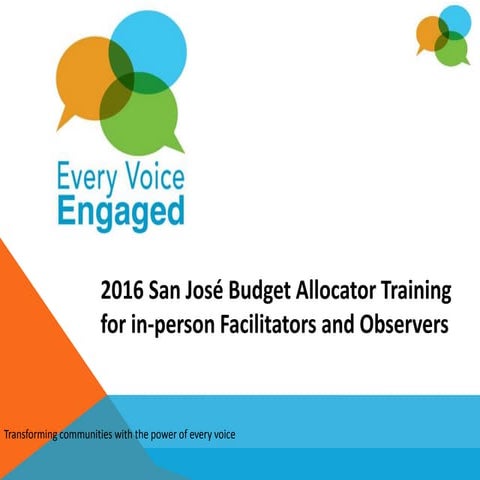 Every Voice
Engaged

2016 San José Budget Allocator Training for in-person Facilitators and Observers

Transforming communities with the power of every voice